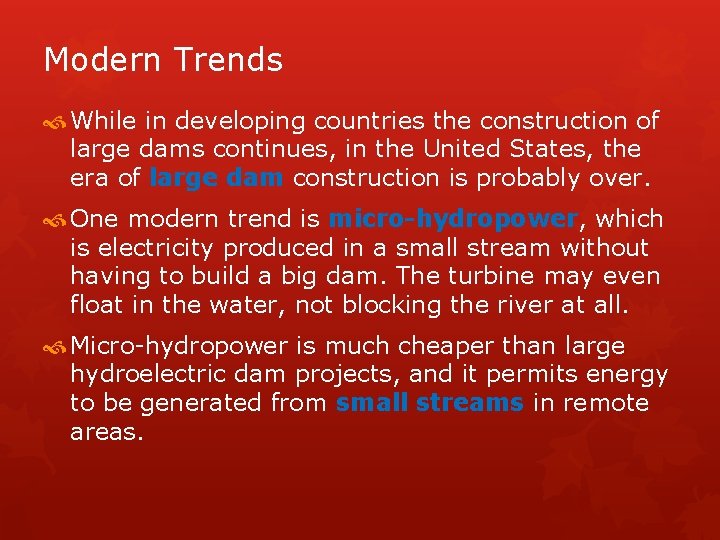 Modern Trends

While in developing countries the construction of large dams continues, in the United States, the era of large dam construction is probably over.

One modern trend is micro-hydropower, which is electricity produced in a small stream without having to build a big dam. The turbine may even float in the water, not blocking the river at all.

Micro-hydropower is much cheaper than large hydroelectric dam projects, and it permits energy to be generated from small streams in remote areas.